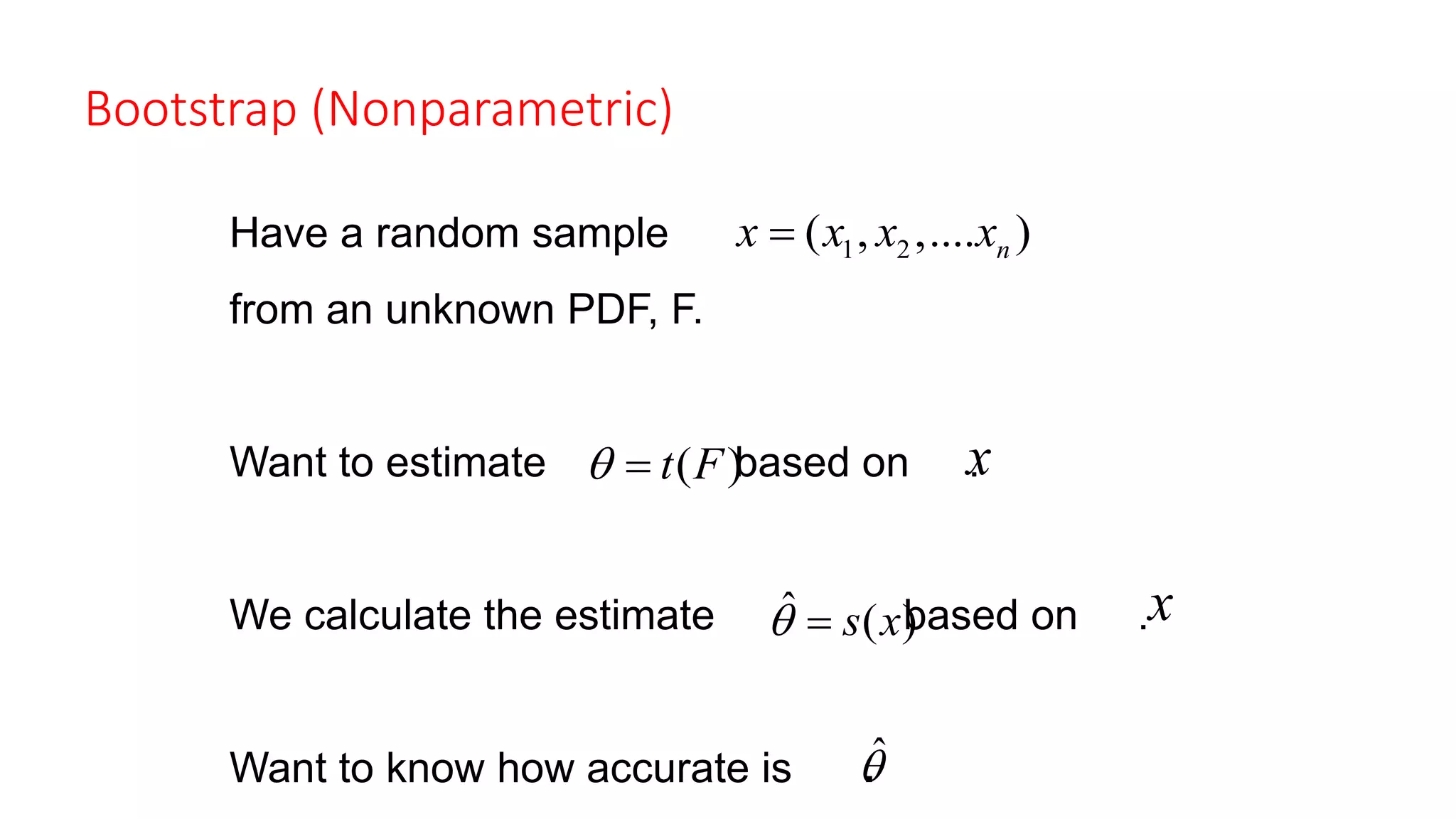 Bootstrap (Nonparametric)

Have a random sample $x = (x_1, x_2, ....x_n)$ from an unknown PDF, F.

Want to estimate $\theta = t(F)$ based on $x$.

We calculate the estimate $\hat{\theta} = s(x)$ based on $x$.

Want to know how accurate is $\hat{\theta}$.